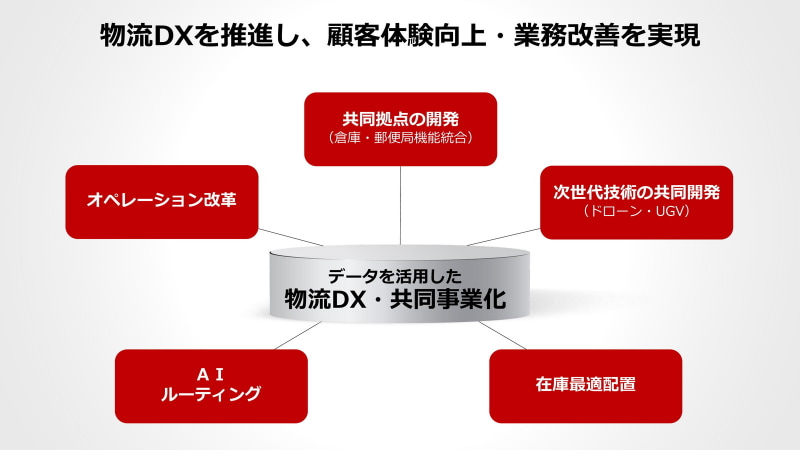 物流DXを推進し、顧客体験向上・業務改善を実現

共同拠点の開発
（倉庫・郵便局機能統合）

オペレーション改革

次世代技術の共同開発
（ドローン・UGV）

データを活用した
物流DX・共同事業化

ＡＩ
ルーティング

在庫最適配置